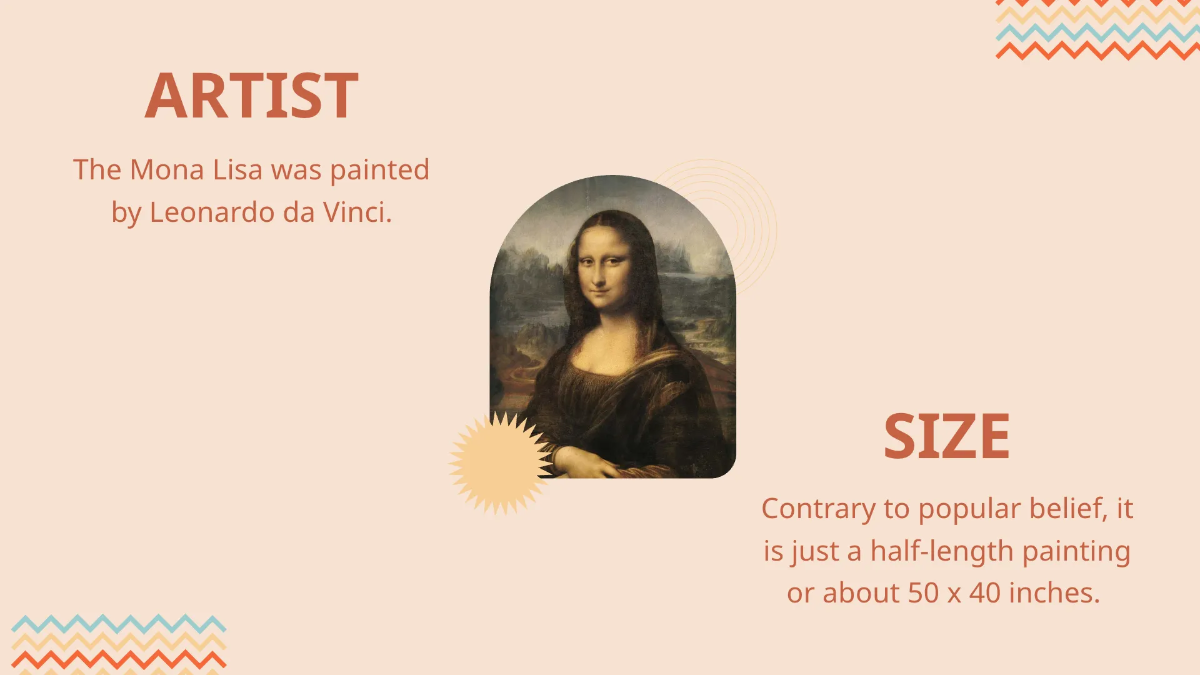 ARTIST

The Mona Lisa was painted by Leonardo da Vinci.

SIZE

Contrary to popular belief, it is just a half-length painting or about 50 x 40 inches.